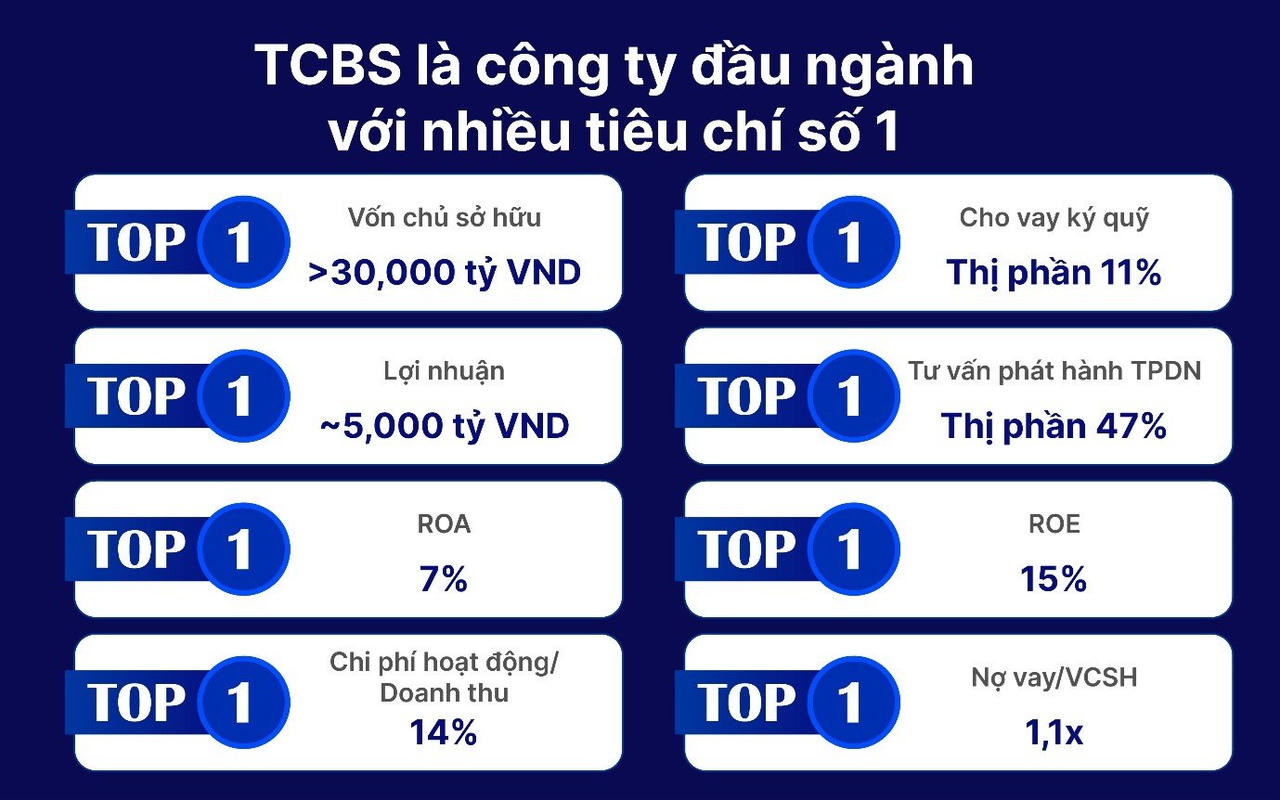 TCBS là công ty đầu ngành với nhiều tiêu chí số 1

TOP 1
Vốn chủ sở hữu
>30,000 tỷ VND

TOP 1
Lợi nhuận
~5,000 tỷ VND

TOP 1
ROA
7%

TOP 1
Chi phí hoạt động/ Doanh thu
14%

TOP 1
Cho vay ký quỹ
Thị phần 11%

TOP 1
Tư vấn phát hành TPDN
Thị phần 47%

TOP 1
ROE
15%

TOP 1
Nợ vay/VCSH
1,1x